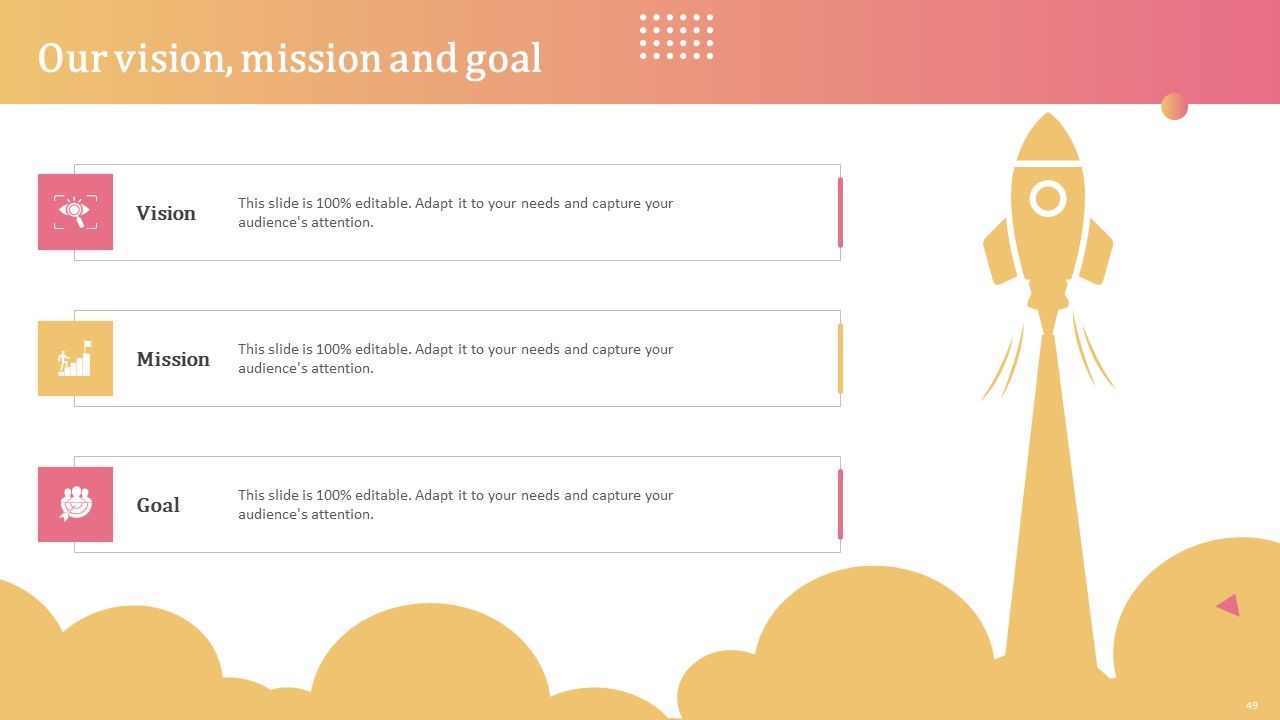 Our vision, mission and goal

Vision

This slide is 100% editable. Adapt it to your needs and capture your audience's attention.

Mission

This slide is 100% editable. Adapt it to your needs and capture your audience's attention.

Goal

This slide is 100% editable. Adapt it to your needs and capture your audience's attention.

49